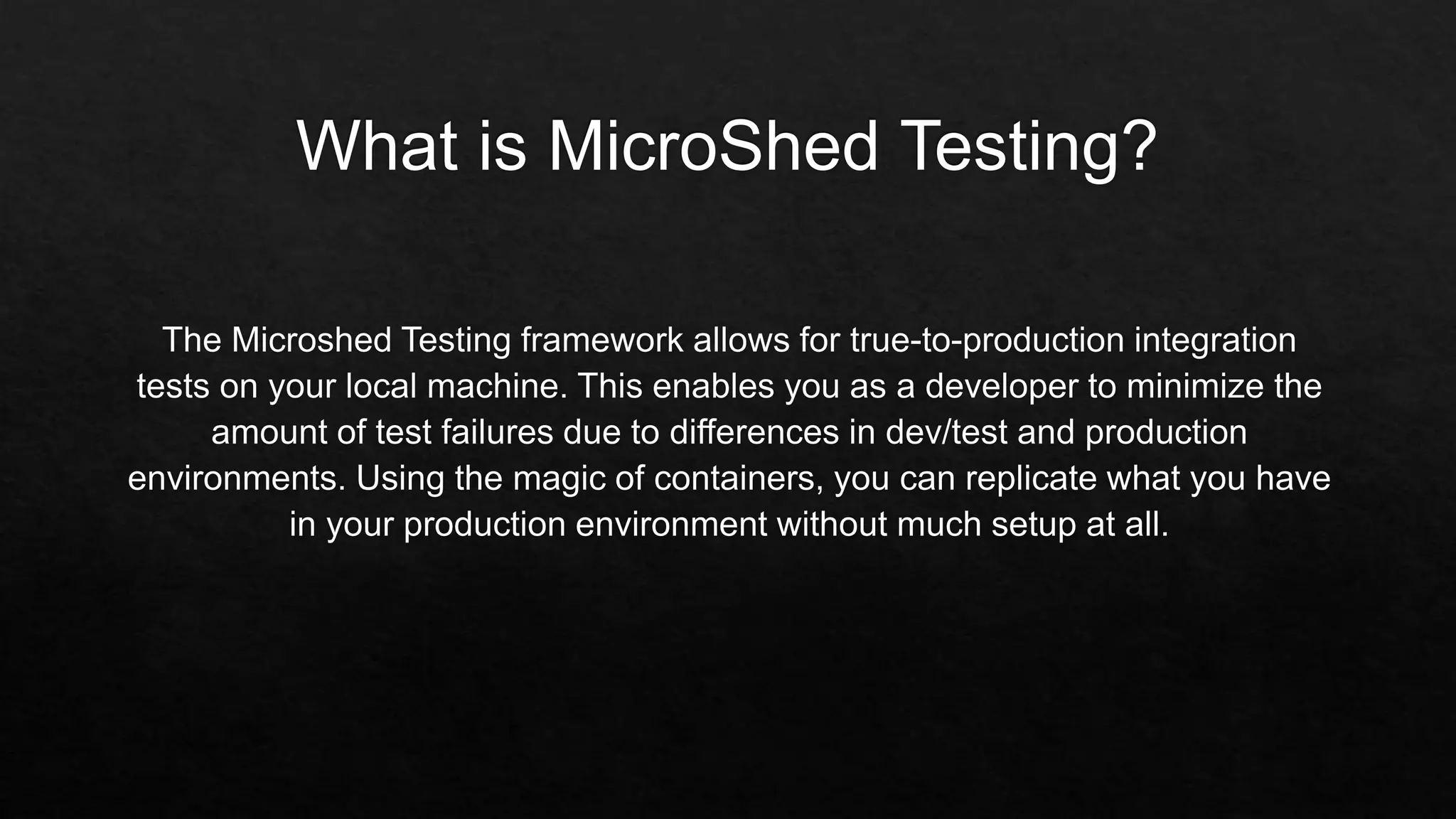 What is MicroShed Testing?

The Microshed Testing framework allows for true-to-production integration tests on your local machine. This enables you as a developer to minimize the amount of test failures due to differences in dev/test and production environments. Using the magic of containers, you can replicate what you have in your production environment without much setup at all.